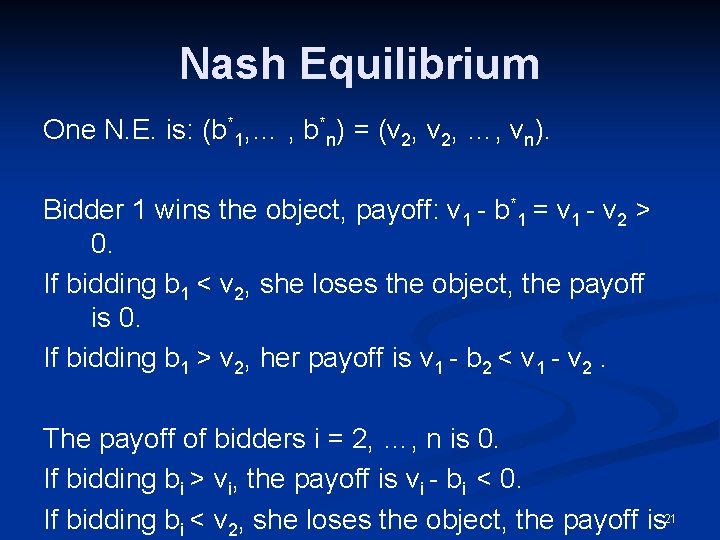 Nash Equilibrium

One N.E. is: $(b^*_1, \ldots, b^*_n) = (v_2, v_2, \ldots, v_n)$.

Bidder 1 wins the object, payoff: $v_1 - b^*_1 = v_1 - v_2 > 0$.

If bidding $b_1 < v_2$, she loses the object, the payoff is 0.

If bidding $b_1 > v_2$, her payoff is $v_1 - b_2 < v_1 - v_2$ .

The payoff of bidders i = 2, …, n is 0.

If bidding $b_i > v_i$, the payoff is $v_i - b_i < 0$.

If bidding $b_i < v_2$, she loses the object, the payoff is

21